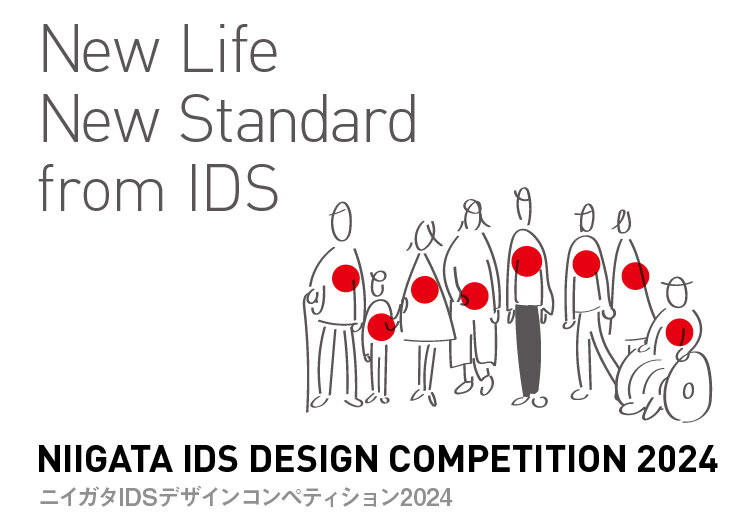 New Life
New Standard
from IDS

NIIGATA IDS DESIGN COMPETITION 2024
ニイガタIDSデザインコンペティション2024